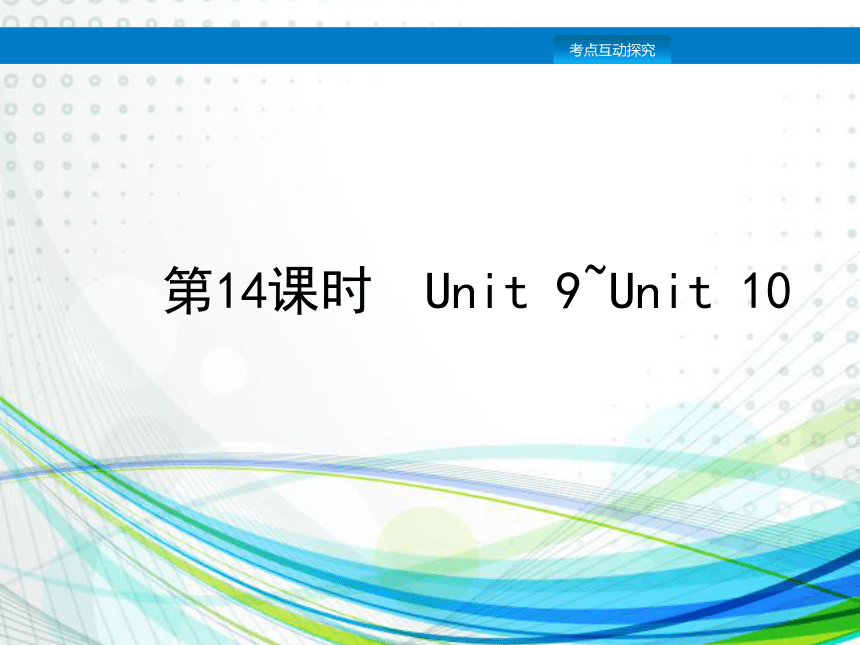 考点互动探究

第14课时　Unit 9~Unit 10